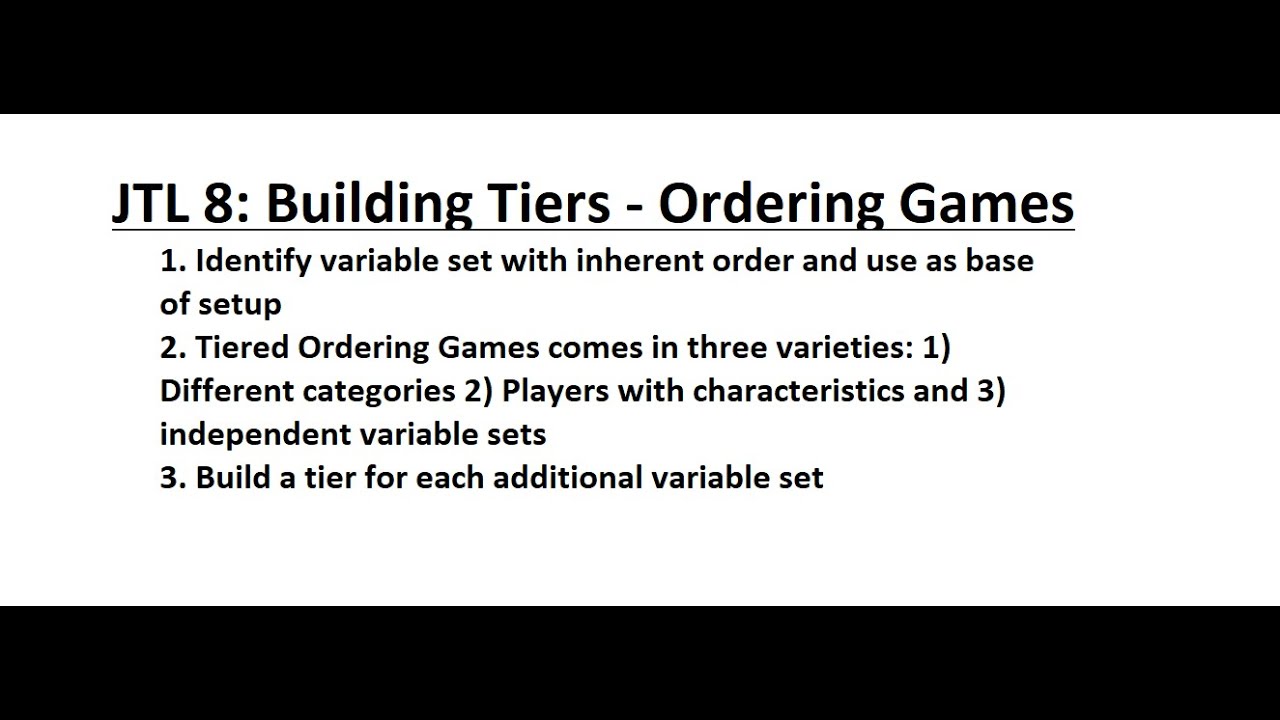 JTL 8: Building Tiers - Ordering Games

1. Identify variable set with inherent order and use as base of setup
2. Tiered Ordering Games comes in three varieties: 1) Different categories 2) Players with characteristics and 3) independent variable sets
3. Build a tier for each additional variable set